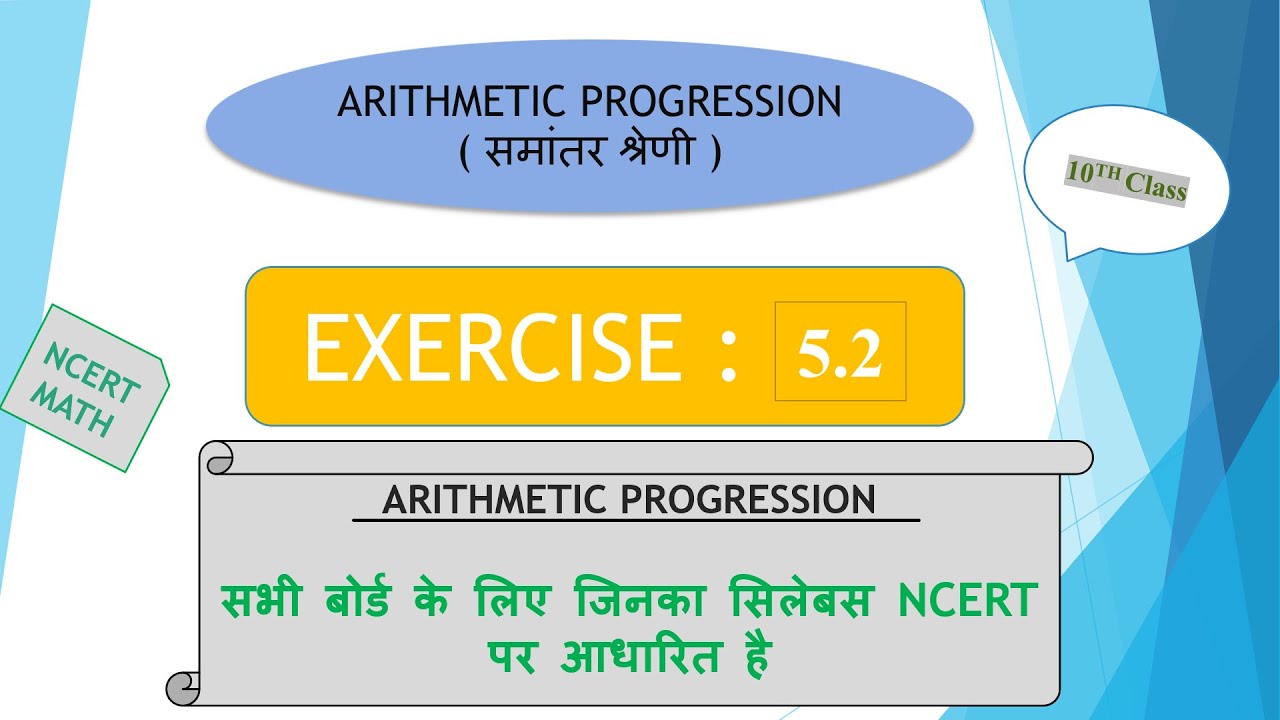 ARITHMETIC PROGRESSION
( समांतर श्रेणी )

10TH Class

NCERT MATH

EXERCISE : 5.2

ARITHMETIC PROGRESSION

सभी बोर्ड के लिए जिनका सिलेबस NCERT पर आधारित है